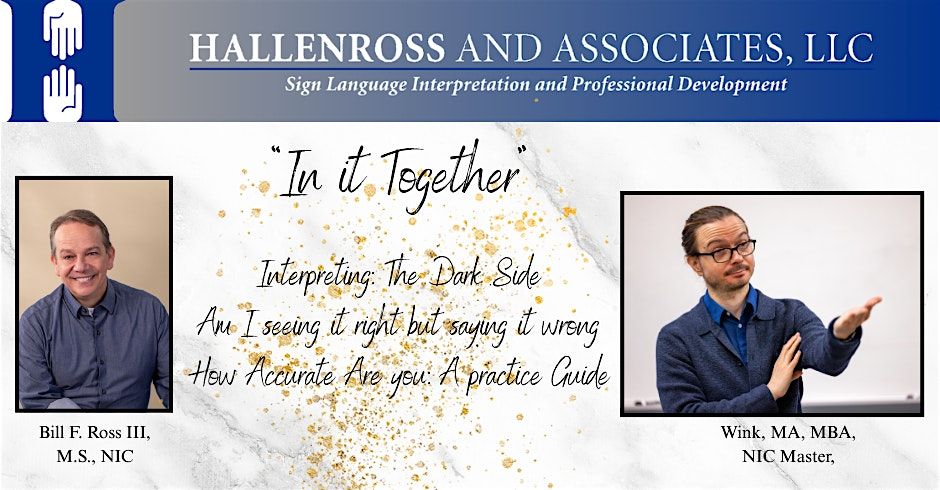 HALLENROSS AND ASSOCIATES, LLC
Sign Language Interpretation and Professional Development

"In it Together"

Interpreting: The Dark Side
Am I seeing it right but saying it wrong
How Accurate Are you: A practice Guide

Bill F. Ross III, M.S., NIC

Wink, MA, MBA, NIC Master,